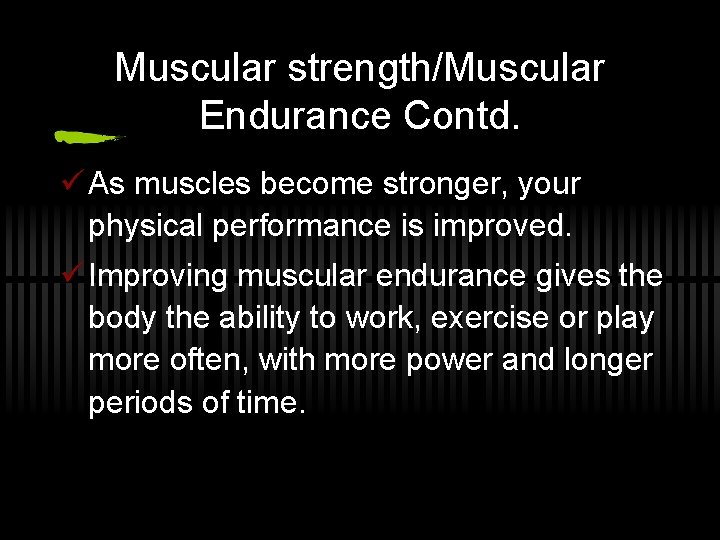 Muscular strength/Muscular Endurance Contd.

✓ As muscles become stronger, your physical performance is improved.

✓ Improving muscular endurance gives the body the ability to work, exercise or play more often, with more power and longer periods of time.